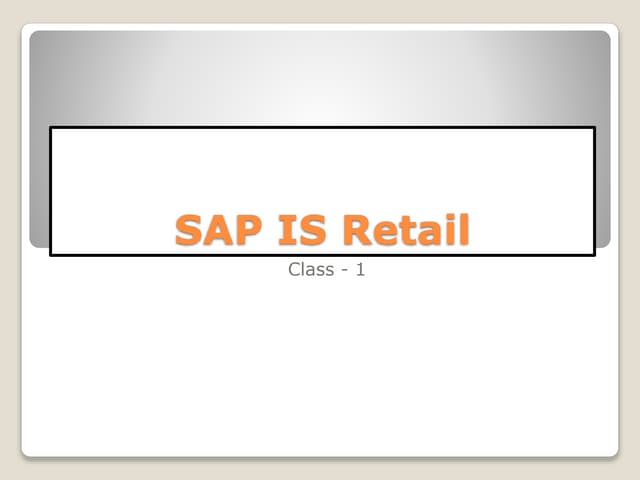 SAP IS Retail

Class - 1